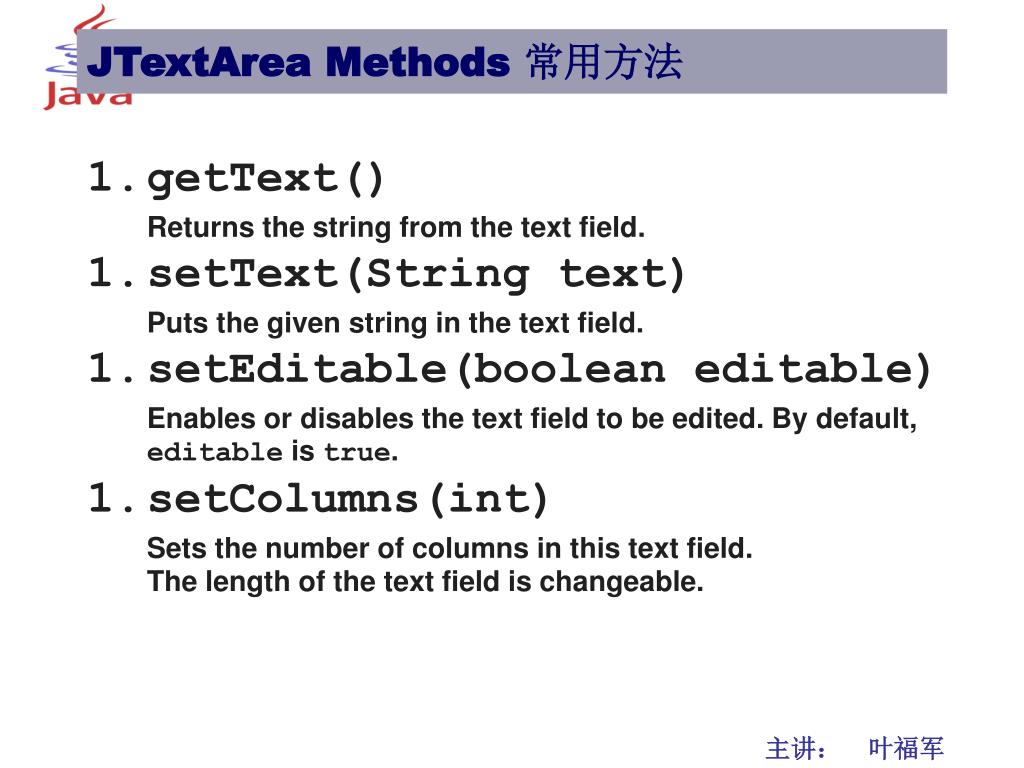 Java

JTextArea Methods 常用方法

1. getText()

Returns the string from the text field.

1. setText(String text)

Puts the given string in the text field.

1. setEditable(boolean editable)

Enables or disables the text field to be edited. By default, editable is true.

1. setColumns(int)

Sets the number of columns in this text field.
The length of the text field is changeable.

主讲： 叶福军